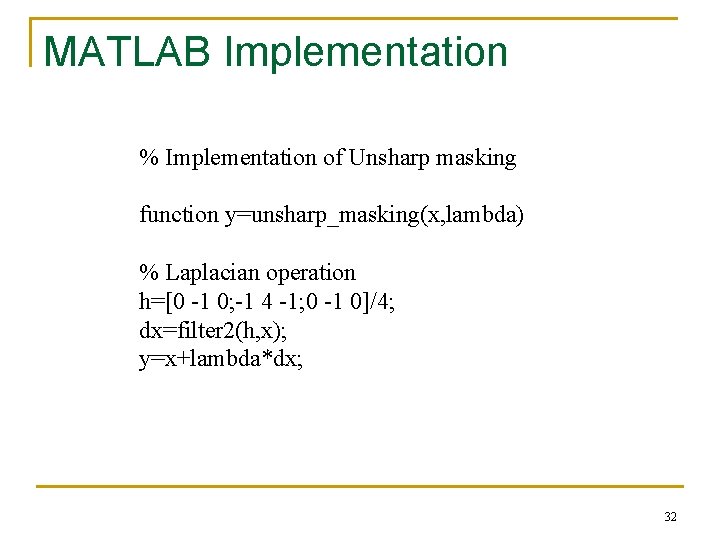 MATLAB Implementation

% Implementation of Unsharp masking

function y=unsharp_masking(x,lambda)

% Laplacian operation
h=[0 -1 0;-1 4 -1;0 -1 0]/4;
dx=filter2(h,x);
y=x+lambda*dx;

32